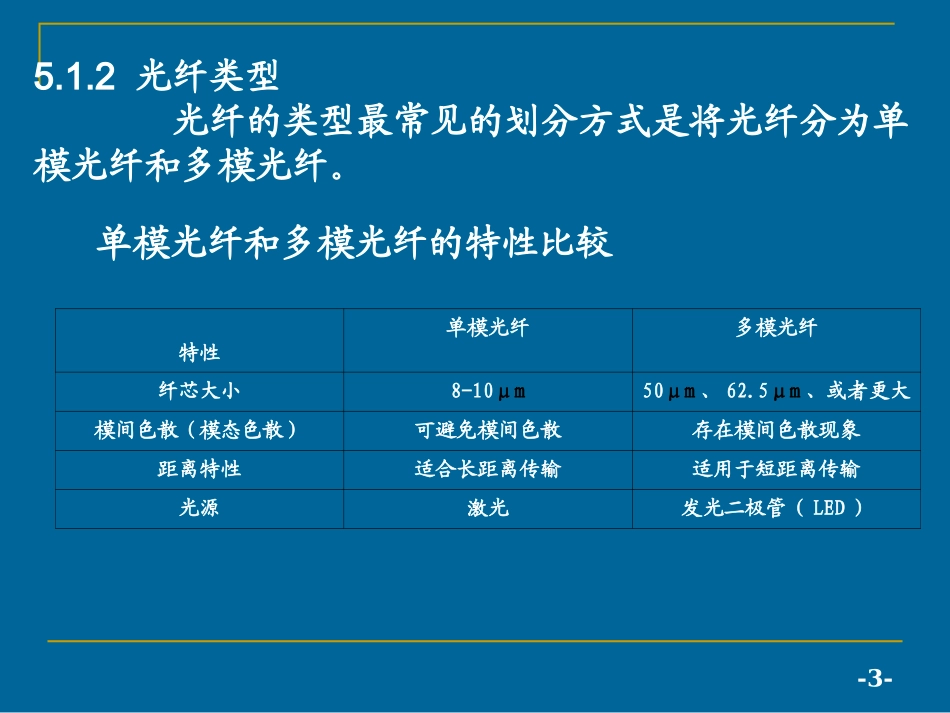 5.1.2 光纤类型

光纤的类型最常见的划分方式是将光纤分为单模光纤和多模光纤。

单模光纤和多模光纤的特性比较

| 特性 | 单模光纤 | 多模光纤 |
|---|---|---|
| 纤芯大小 | 8-10μm | 50μm、 62.5μm、或者更大 |
| 模间色散（模态色散） | 可避免模间色散 | 存在模间色散现象 |
| 距离特性 | 适合长距离传输 | 适用于短距离传输 |
| 光源 | 激光 | 发光二极管（ LED ） |

-3-